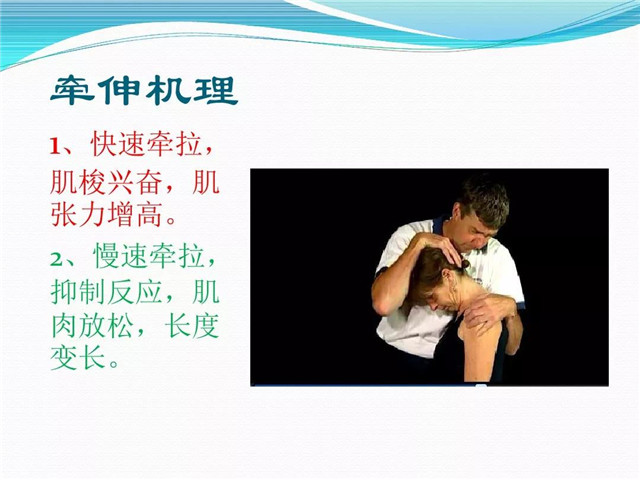 牵伸机理

1、快速牵拉，肌梭兴奋，肌张力增高。

2、慢速牵拉，抑制反应，肌肉放松，长度变长。